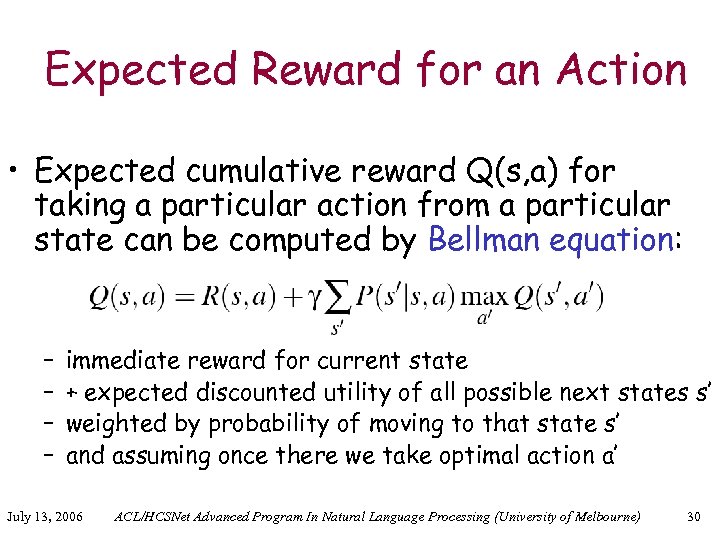 Expected Reward for an Action

• Expected cumulative reward Q(s,a) for taking a particular action from a particular state can be computed by Bellman equation:

$Q(s,a) = R(s,a) + \gamma \sum_{s'} P(s'|s,a) \max_{a'} Q(s',a')$

– immediate reward for current state
– + expected discounted utility of all possible next states s'
– weighted by probability of moving to that state s'
– and assuming once there we take optimal action a'

July 13, 2006 ACL/HCSNet Advanced Program In Natural Language Processing (University of Melbourne) 30